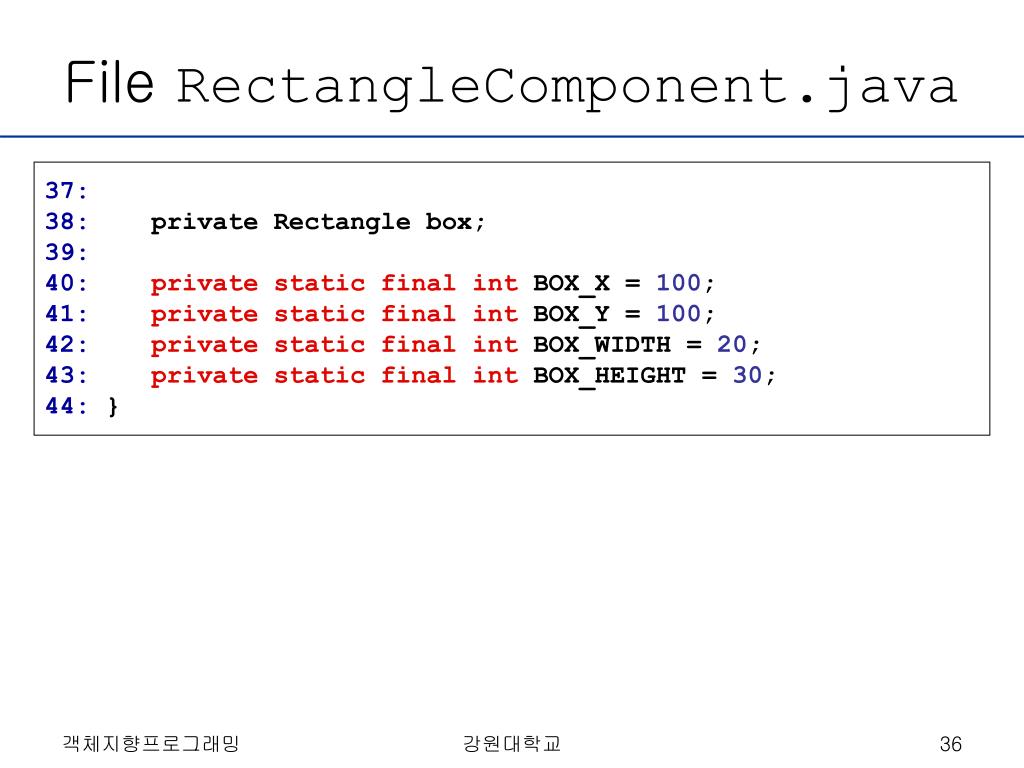 File RectangleComponent.java

37:
38:    private Rectangle box;
39:
40:    private static final int BOX_X = 100;
41:    private static final int BOX_Y = 100;
42:    private static final int BOX_WIDTH = 20;
43:    private static final int BOX_HEIGHT = 30;
44: }

객체지향프로그래밍

강원대학교

36